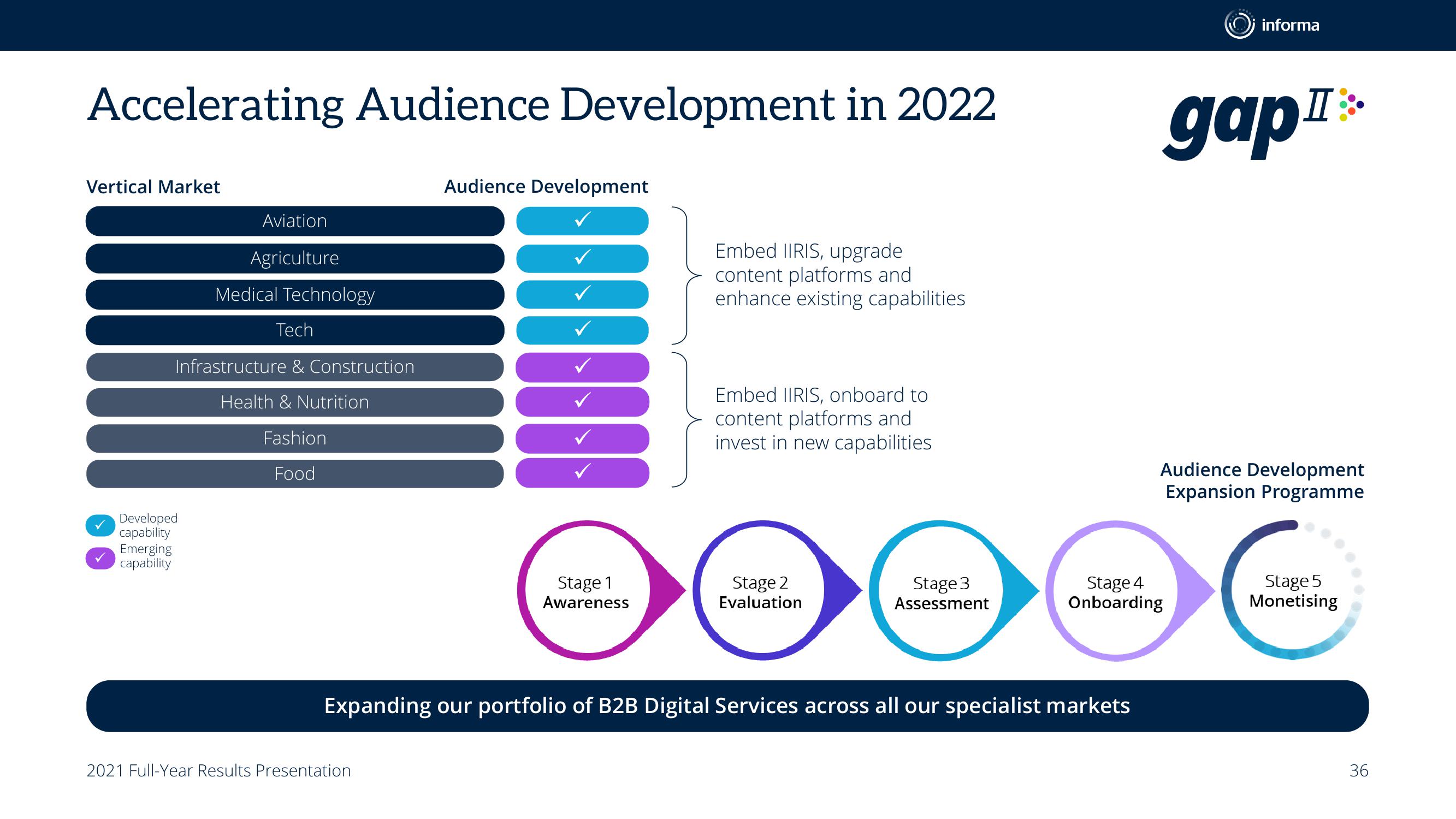 informa

Accelerating Audience Development in 2022

gap II

| Vertical Market | Audience Development |
|---|---|
| Aviation | ✓ |
| Agriculture | ✓ |
| Medical Technology | ✓ |
| Tech | ✓ |
| Infrastructure & Construction | ✓ |
| Health & Nutrition | ✓ |
| Fashion | ✓ |
| Food | ✓ |

Embed IIRIS, upgrade content platforms and enhance existing capabilities

Embed IIRIS, onboard to content platforms and invest in new capabilities

✓ Developed capability
✓ Emerging capability

Audience Development Expansion Programme

Stage 1 Awareness

Stage 2 Evaluation

Stage 3 Assessment

Stage 4 Onboarding

Stage 5 Monetising

Expanding our portfolio of B2B Digital Services across all our specialist markets

2021 Full-Year Results Presentation

36